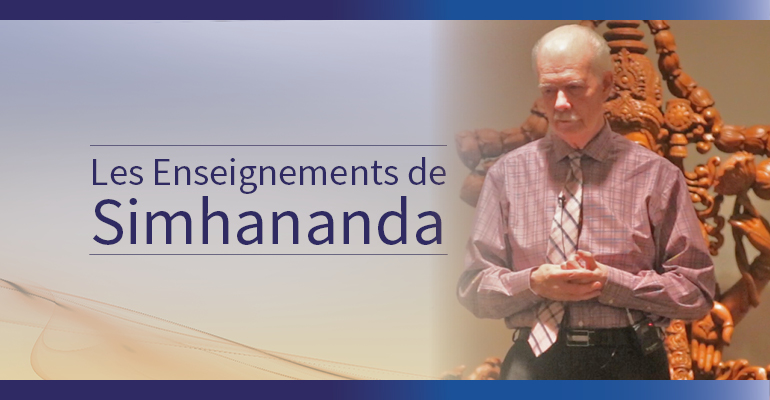 Les Enseignements de
Simhananda